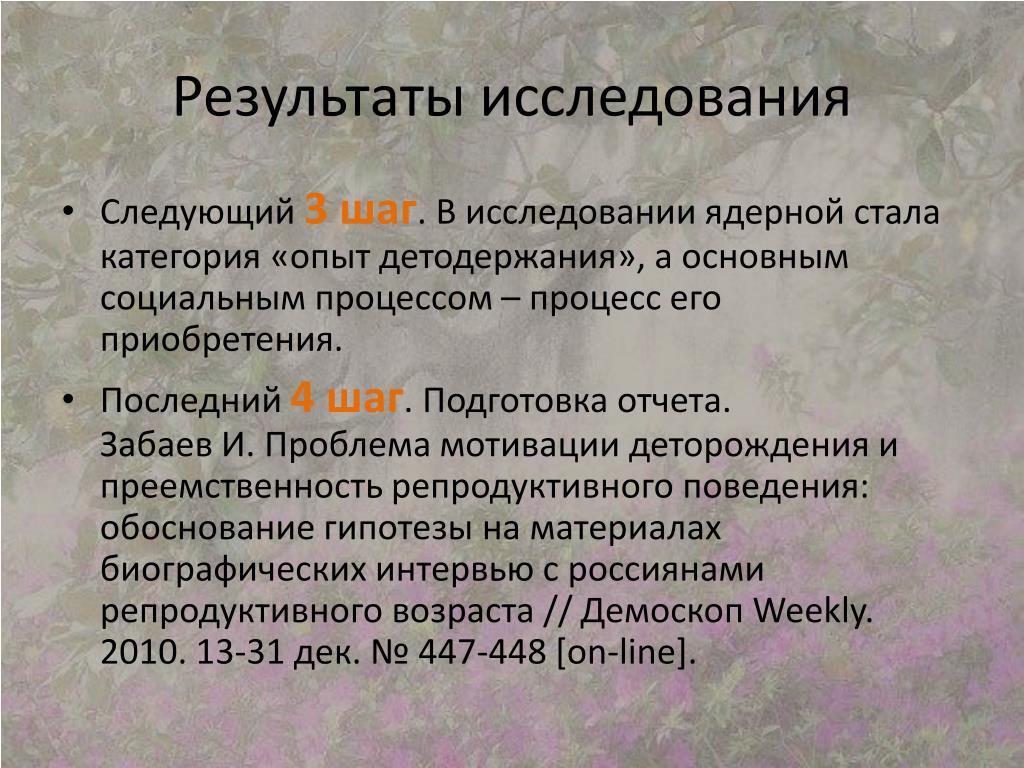 Результаты исследования

• Следующий 3 шаг. В исследовании ядерной стала категория «опыт детодержания», а основным социальным процессом – процесс его приобретения.

• Последний 4 шаг. Подготовка отчета.
Забаев И. Проблема мотивации деторождения и преемственность репродуктивного поведения: обоснование гипотезы на материалах биографических интервью с россиянами репродуктивного возраста // Демоскоп Weekly. 2010. 13-31 дек. № 447-448 [on-line].